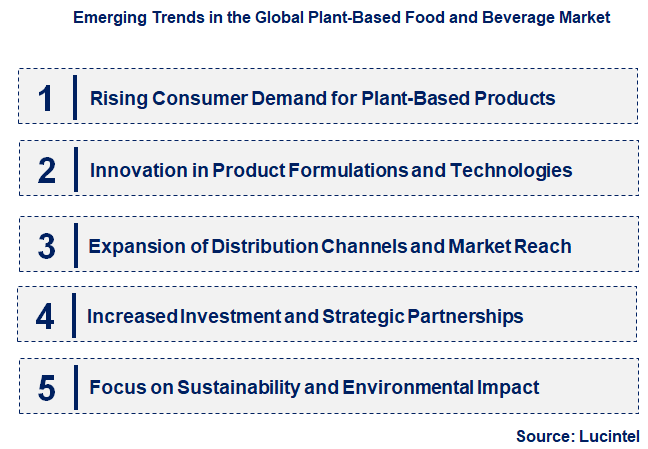 Emerging Trends in the Global Plant-Based Food and Beverage Market

1 Rising Consumer Demand for Plant-Based Products

2 Innovation in Product Formulations and Technologies

3 Expansion of Distribution Channels and Market Reach

4 Increased Investment and Strategic Partnerships

5 Focus on Sustainability and Environmental Impact

Source: Lucintel